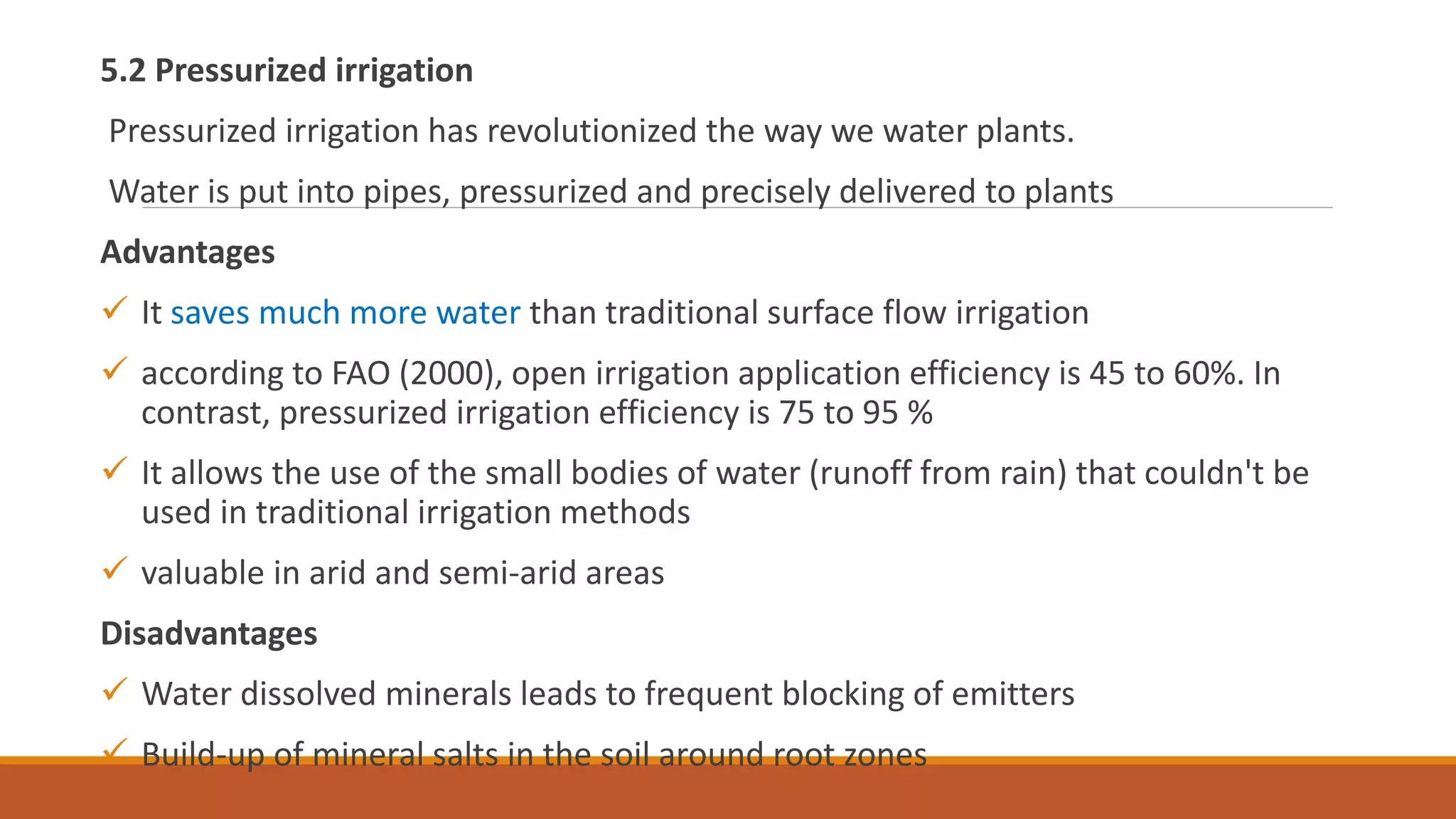 5.2 Pressurized irrigation

Pressurized irrigation has revolutionized the way we water plants.

Water is put into pipes, pressurized and precisely delivered to plants

Advantages

✓ It saves much more water than traditional surface flow irrigation

✓ according to FAO (2000), open irrigation application efficiency is 45 to 60%. In contrast, pressurized irrigation efficiency is 75 to 95 %

✓ It allows the use of the small bodies of water (runoff from rain) that couldn't be used in traditional irrigation methods

✓ valuable in arid and semi-arid areas

Disadvantages

✓ Water dissolved minerals leads to frequent blocking of emitters

✓ Build-up of mineral salts in the soil around root zones